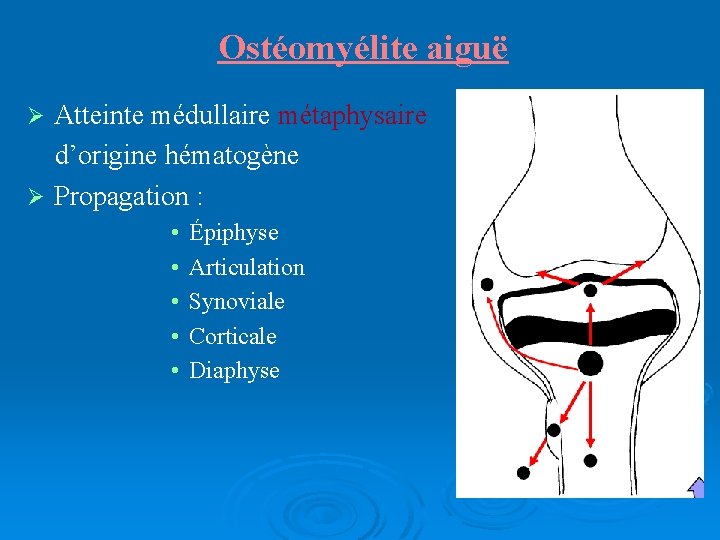 Ostéomyélite aiguë

➢ Atteinte médullaire métaphysaire d'origine hématogène
➢ Propagation :
• Épiphyse
• Articulation
• Synoviale
• Corticale
• Diaphyse